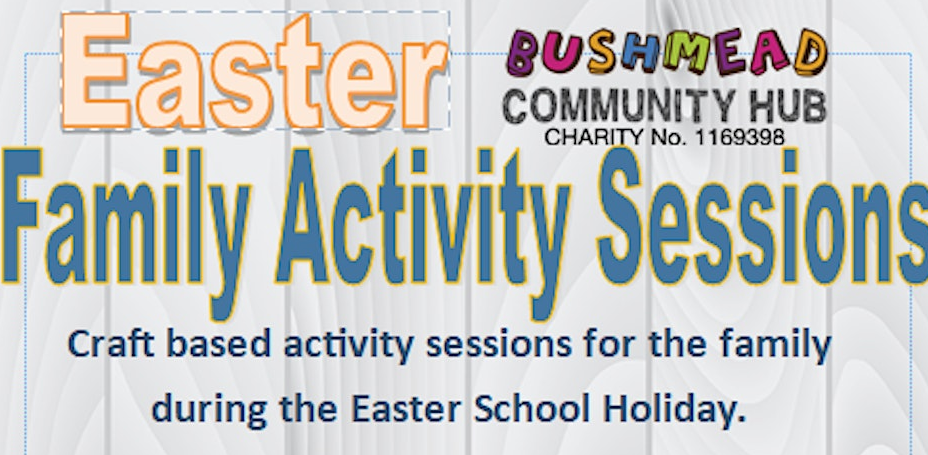 Easter

BUSHMEAD
COMMUNITY HUB
CHARITY No. 1169398

Family Activity Sessions

Craft based activity sessions for the family during the Easter School Holiday.